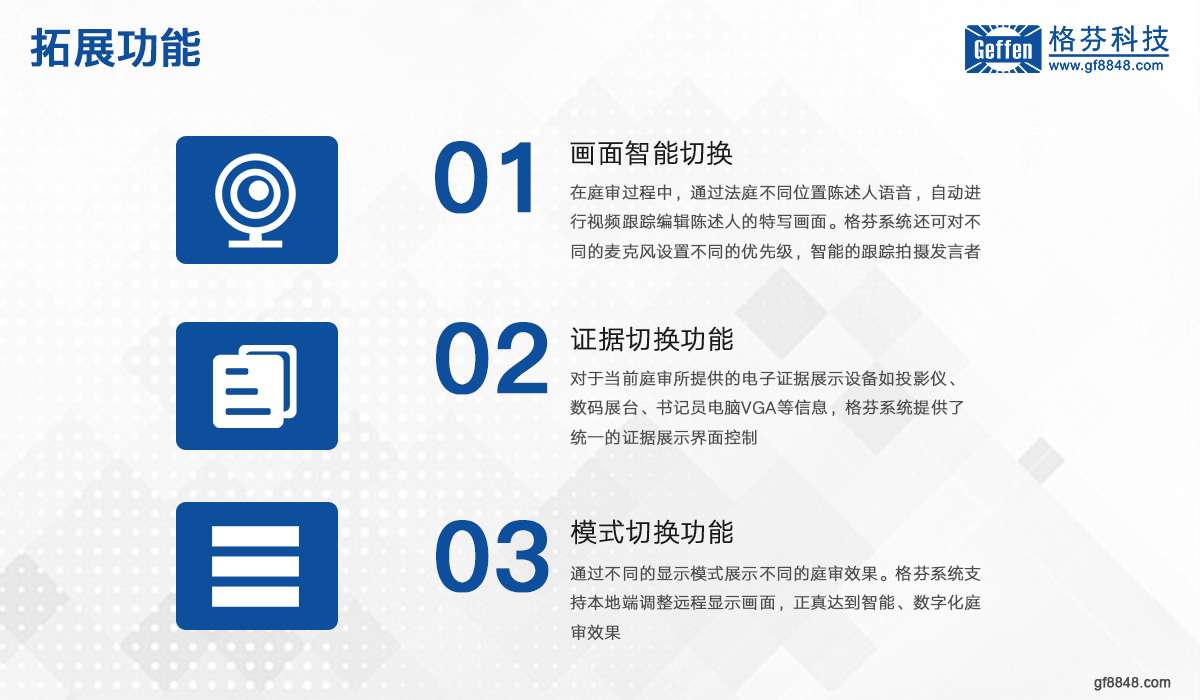 拓展功能

Geffen 格芬科技
www.gf8848.com

01
画面智能切换
在庭审过程中，通过法庭不同位置陈述人语音，自动进行视频跟踪编辑陈述人的特写画面。格芬系统还可对不同的麦克风设置不同的优先级，智能的跟踪拍摄发言者

02
证据切换功能
对于当前庭审所提供的电子证据展示设备如投影仪、数码展台、书记员电脑VGA等信息，格芬系统提供了统一的证据展示界面控制

03
模式切换功能
通过不同的显示模式展示不同的庭审效果。格芬系统支持本地端调整远程显示画面，正真达到智能、数字化庭审效果

gf8848.com